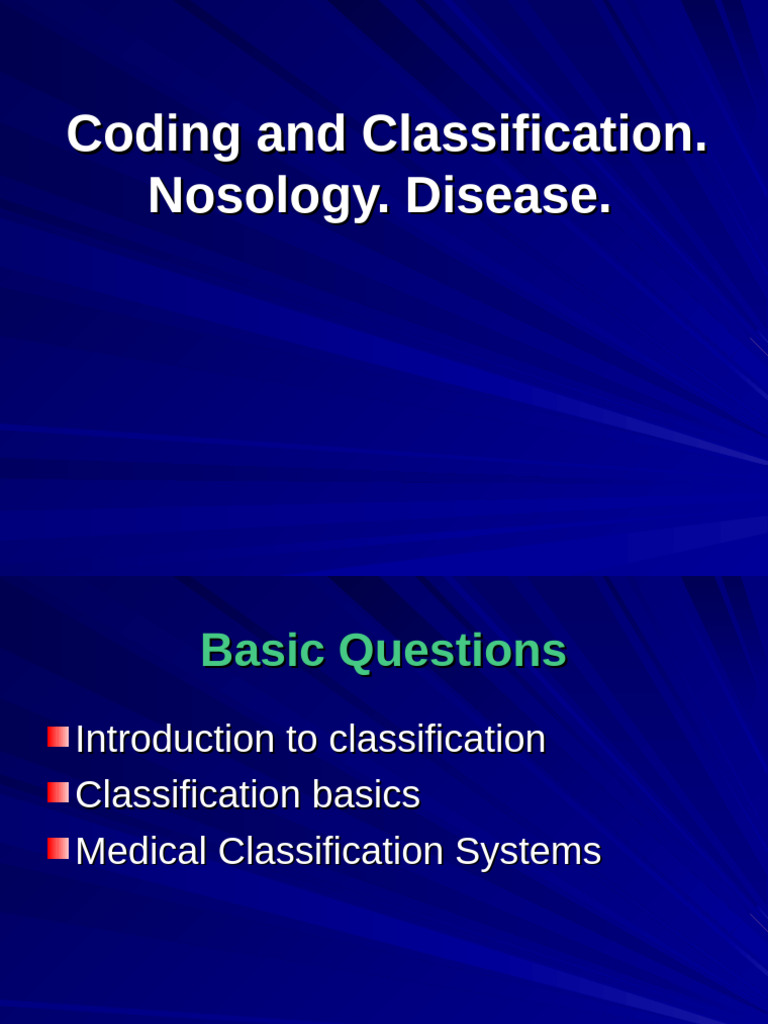 Coding and Classification. Nosology. Disease.

Basic Questions

Introduction to classification
Classification basics
Medical Classification Systems